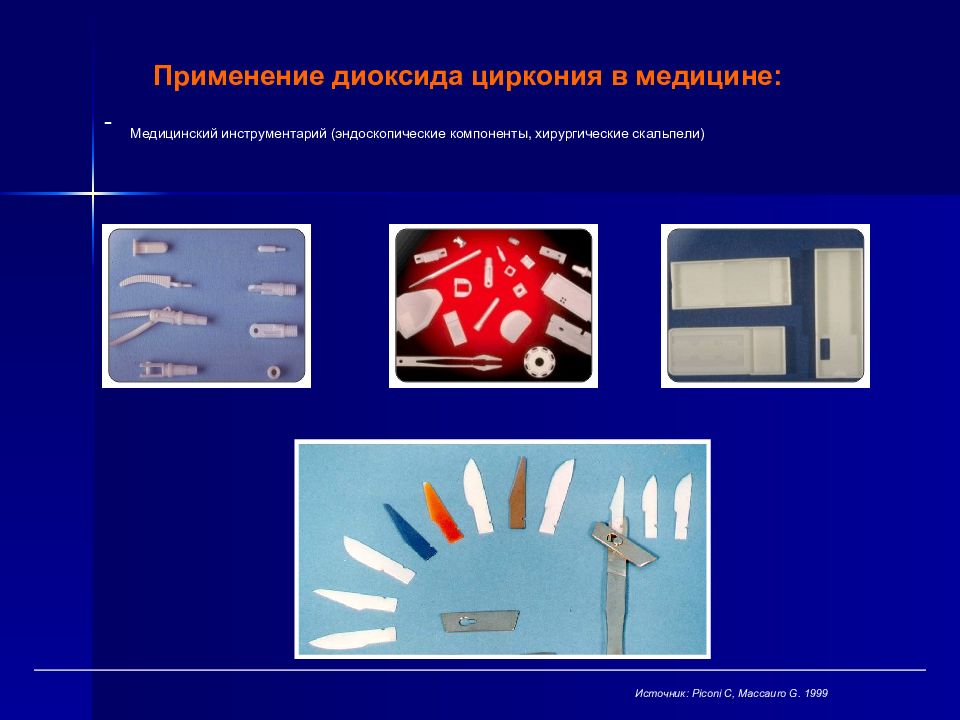 Применение диоксида циркония в медицине:

- Медицинский инструментарий (эндоскопические компоненты, хирургические скальпели)

Источник: Piconi C, Maccauro G. 1999